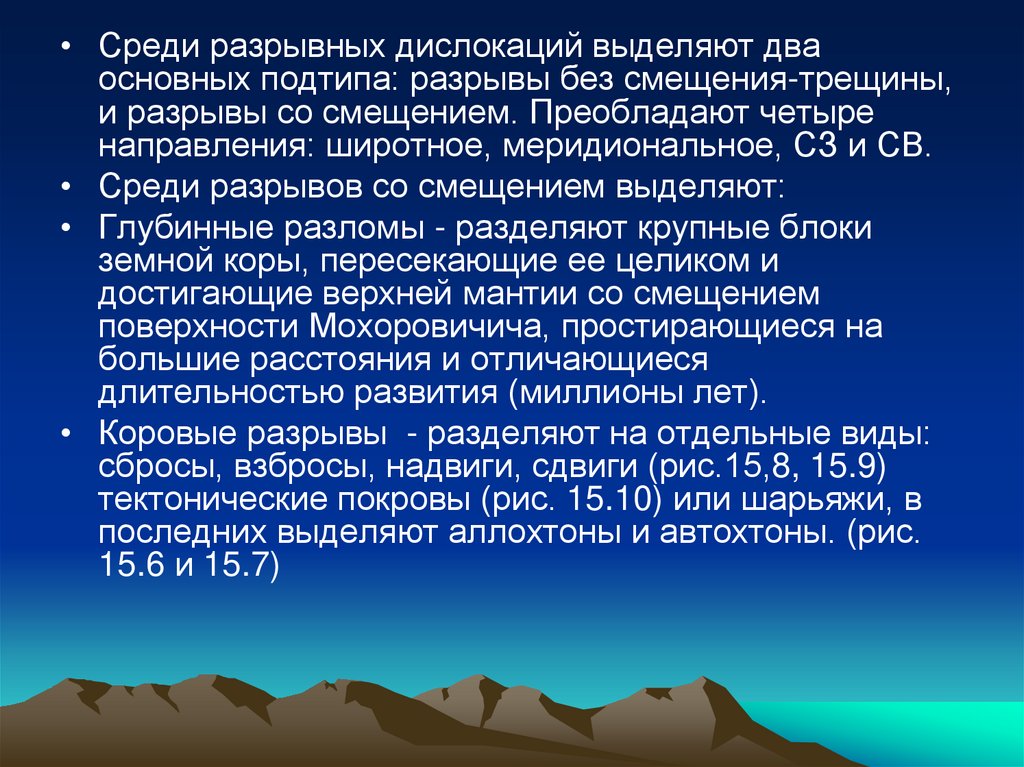 • Среди разрывных дислокаций выделяют два основных подтипа: разрывы без смещения-трещины, и разрывы со смещением. Преобладают четыре направления: широтное, меридиональное, СЗ и СВ.

• Среди разрывов со смещением выделяют:

• Глубинные разломы - разделяют крупные блоки земной коры, пересекающие ее целиком и достигающие верхней мантии со смещением поверхности Мохоровичича, простирающиеся на большие расстояния и отличающиеся длительностью развития (миллионы лет).

• Коровые разрывы - разделяют на отдельные виды: сбросы, взбросы, надвиги, сдвиги (рис.15,8, 15.9) тектонические покровы (рис. 15.10) или шарьяжи, в последних выделяют аллохтоны и автохтоны. (рис. 15.6 и 15.7)